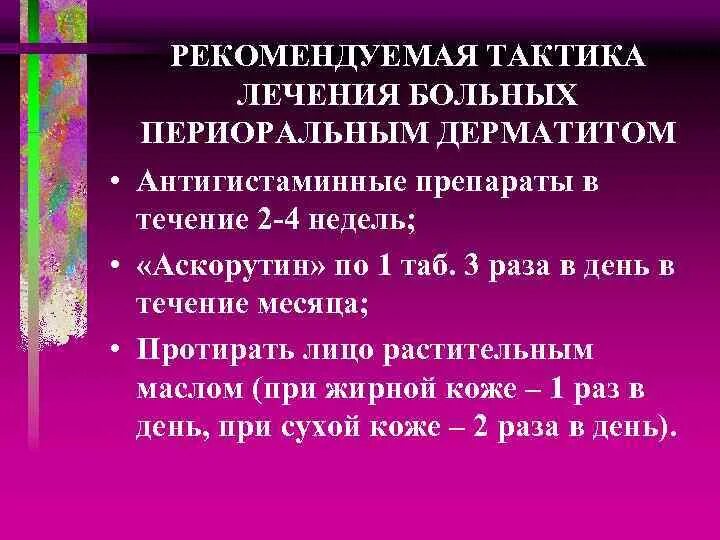 РЕКОМЕНДУЕМАЯ ТАКТИКА ЛЕЧЕНИЯ БОЛЬНЫХ ПЕРИОРАЛЬНЫМ ДЕРМАТИТОМ

• Антигистаминные препараты в течение 2-4 недель;

• «Аскорутин» по 1 таб. 3 раза в день в течение месяца;

• Протирать лицо растительным маслом (при жирной коже – 1 раз в день, при сухой коже – 2 раза в день).